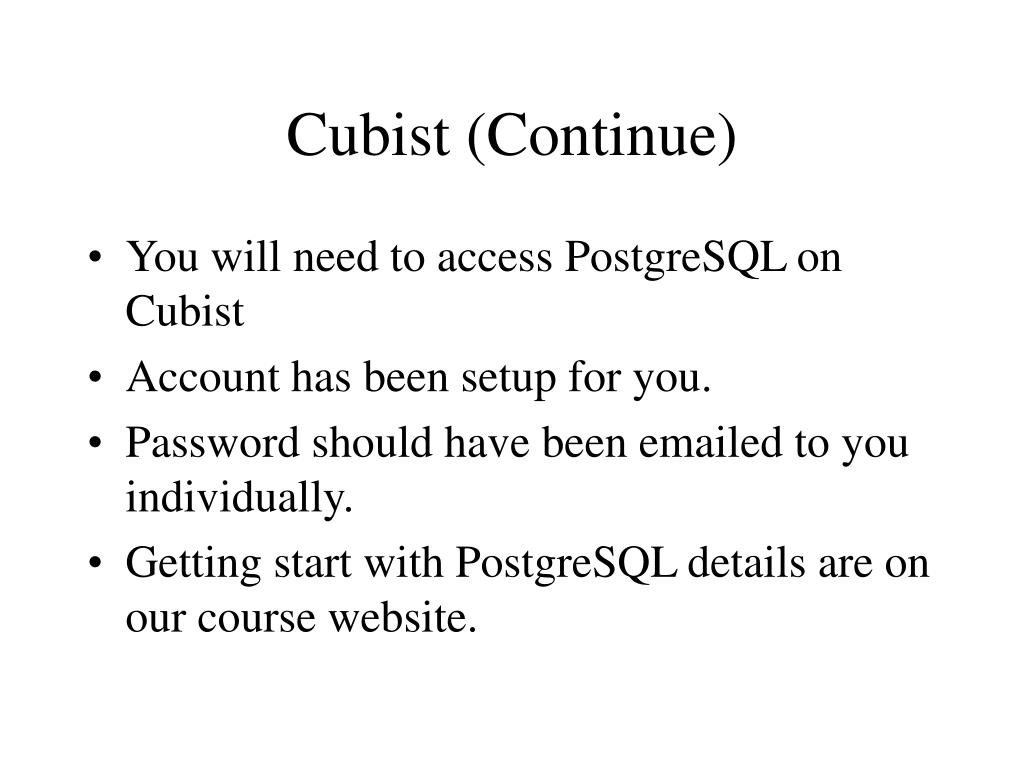 Cubist (Continue)

• You will need to access PostgreSQL on Cubist
• Account has been setup for you.
• Password should have been emailed to you individually.
• Getting start with PostgreSQL details are on our course website.